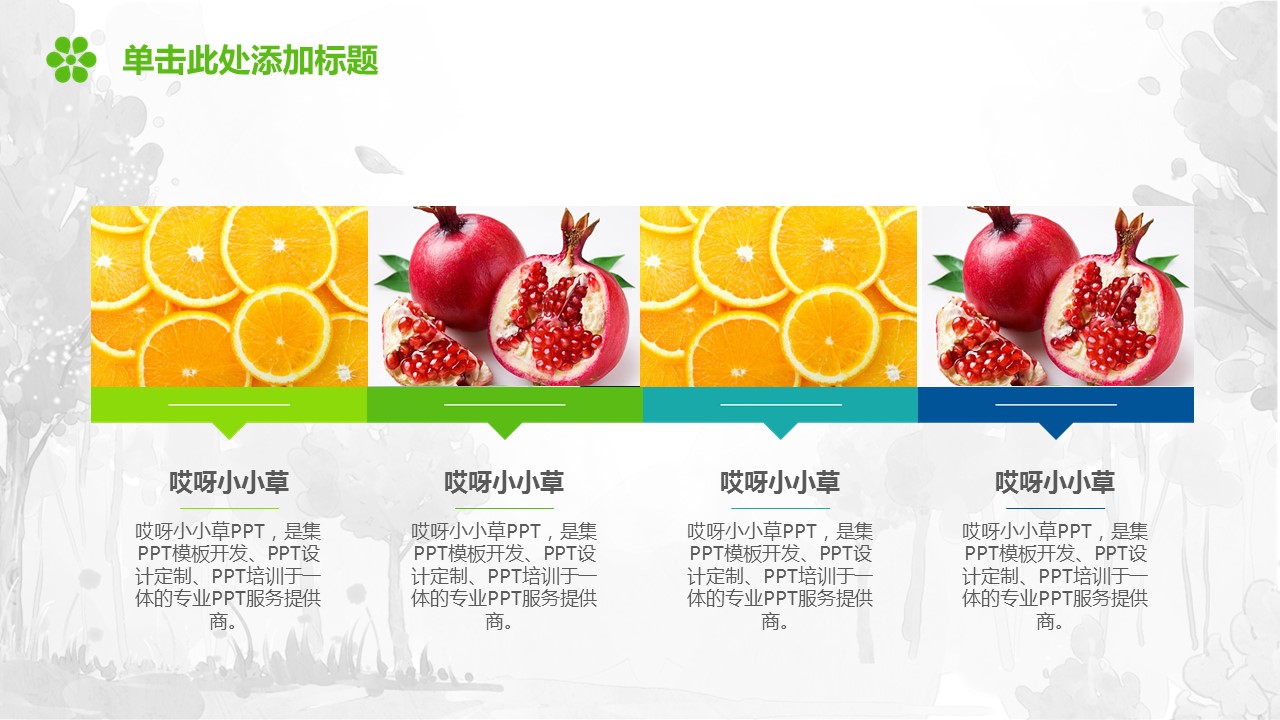 单击此处添加标题

哎呀小小草

哎呀小小草PPT，是集PPT模板开发、PPT设计定制、PPT培训于一体的专业PPT服务提供商。

哎呀小小草

哎呀小小草PPT，是集PPT模板开发、PPT设计定制、PPT培训于一体的专业PPT服务提供商。

哎呀小小草

哎呀小小草PPT，是集PPT模板开发、PPT设计定制、PPT培训于一体的专业PPT服务提供商。

哎呀小小草

哎呀小小草PPT，是集PPT模板开发、PPT设计定制、PPT培训于一体的专业PPT服务提供商。